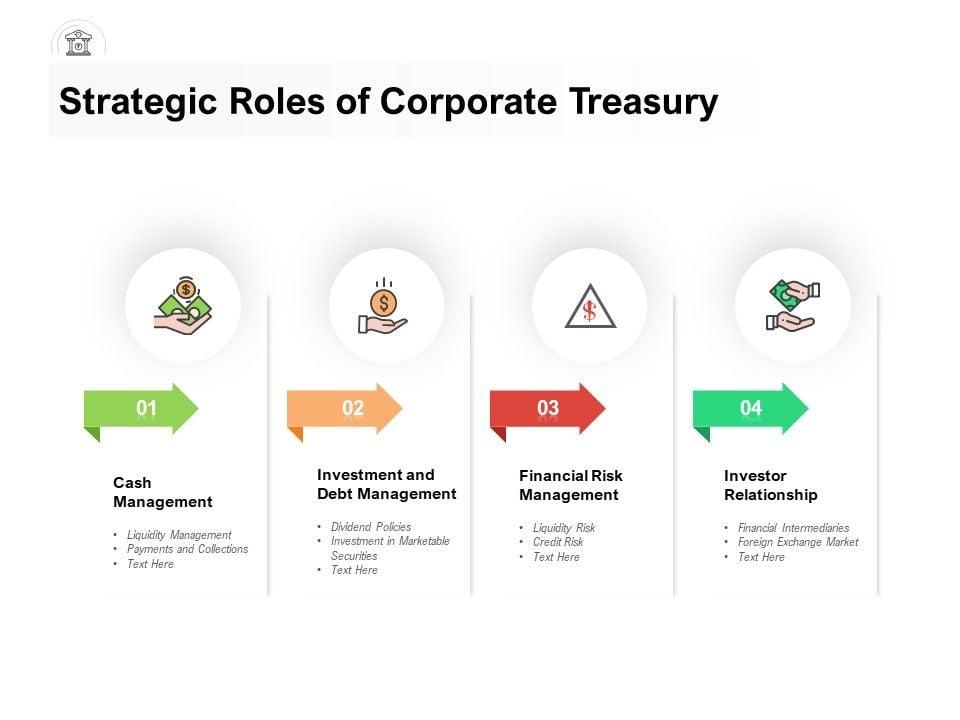 Strategic Roles of Corporate Treasury

01

Cash Management

• Liquidity Management
• Payments and Collections
• Text Here

02

Investment and Debt Management

• Dividend Policies
• Investment in Marketable Securities
• Text Here

03

Financial Risk Management

• Liquidity Risk
• Credit Risk
• Text Here

04

Investor Relationship

• Financial Intermediaries
• Foreign Exchange Market
• Text Here